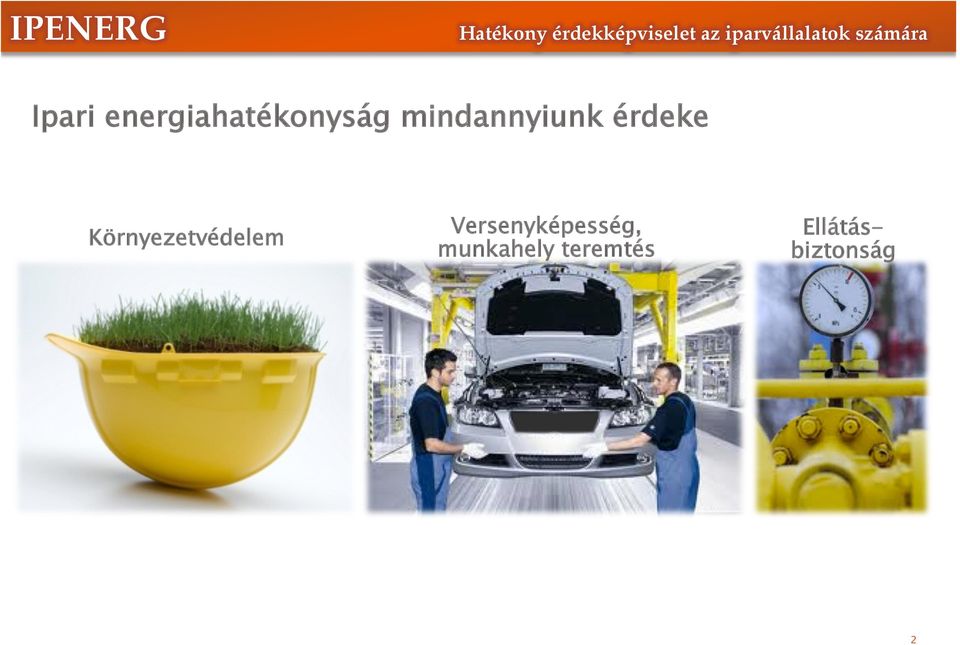 IPENERG

Hatékony érdekképviselet az iparvállalatok számára

Ipari energiahatékonyság mindannyiunk érdeke

Környezetvédelem

Versenyképesség, munkahely teremtés

Ellátás-biztonság

2